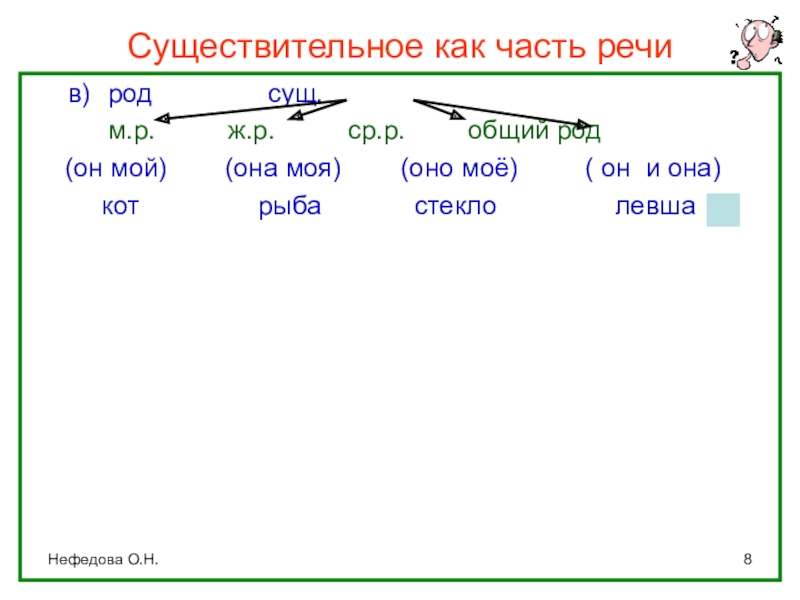 Существительное как часть речи

в) род сущ.

м.р. ж.р. ср.р. общий род

(он мой) (она моя) (оно моё) ( он и она)

кот рыба стекло левша

Нефедова О.Н.

8